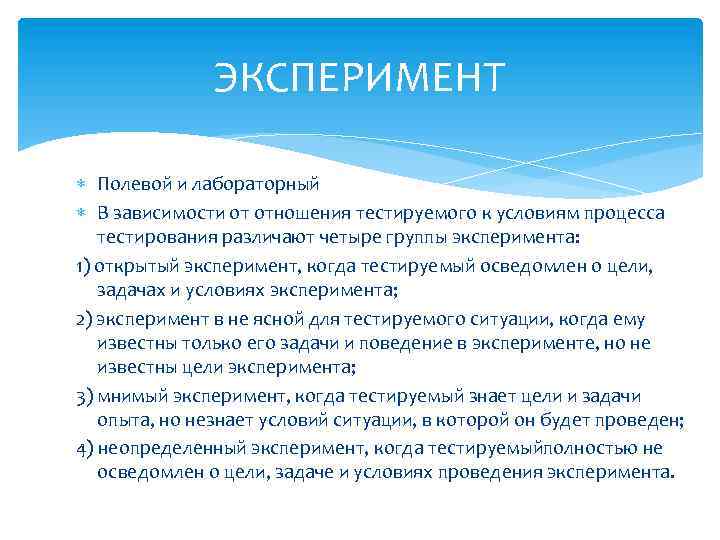 ЭКСПЕРИМЕНТ

* Полевой и лабораторный
* В зависимости от отношения тестируемого к условиям процесса тестирования различают четыре группы эксперимента:

1) открытый эксперимент, когда тестируемый осведомлен о цели, задачах и условиях эксперимента;

2) эксперимент в не ясной для тестируемого ситуации, когда ему известны только его задачи и поведение в эксперименте, но не известны цели эксперимента;

3) мнимый эксперимент, когда тестируемый знает цели и задачи опыта, но незнает условий ситуации, в которой он будет проведен;

4) неопределенный эксперимент, когда тестируемыйполностью не осведомлен о цели, задаче и условиях проведения эксперимента.